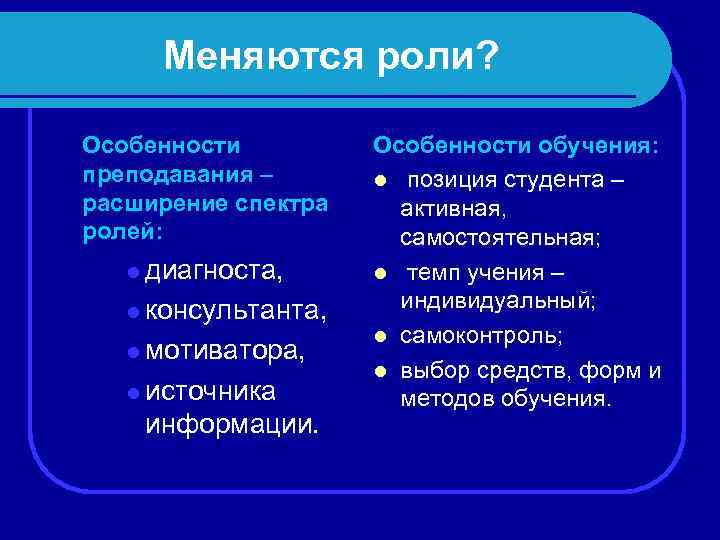 Меняются роли?

Особенности преподавания – расширение спектра ролей:

- диагноста,
- консультанта,
- мотиватора,
- источника информации.

Особенности обучения:

- позиция студента – активная, самостоятельная;
- темп учения – индивидуальный;
- самоконтроль;
- выбор средств, форм и методов обучения.